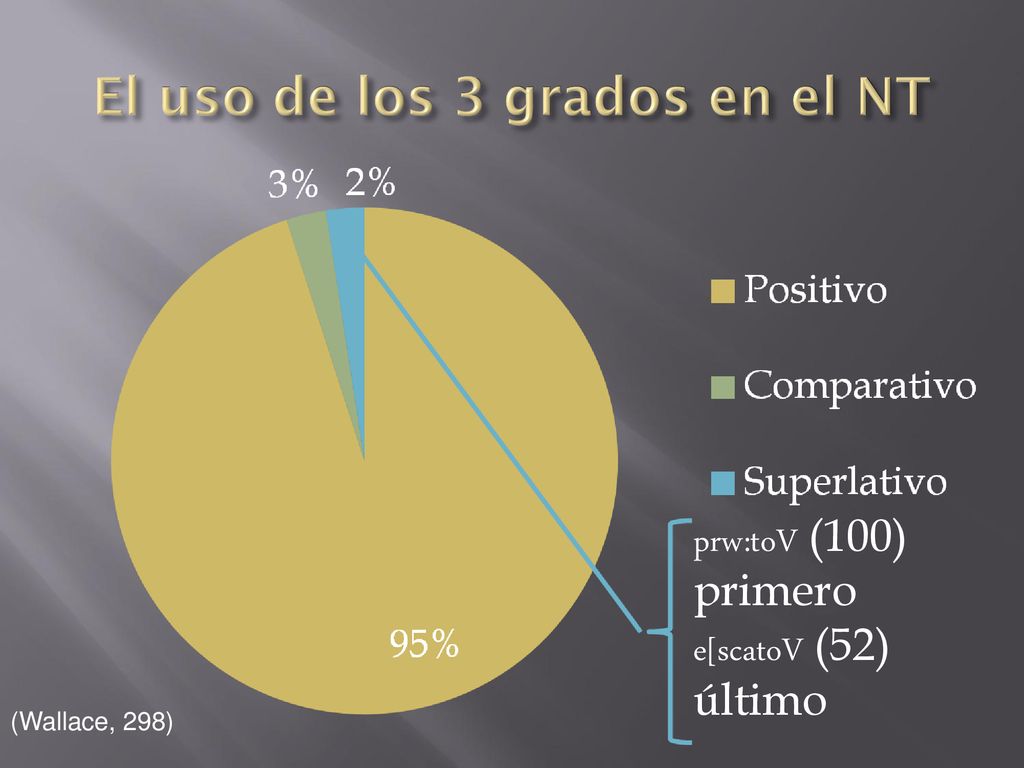 El uso de los 3 grados en el NT

3%
2%

95%

Positivo
Comparativo
Superlativo

prw:toV (100) primero
e[scatoV (52) último

(Wallace, 298)